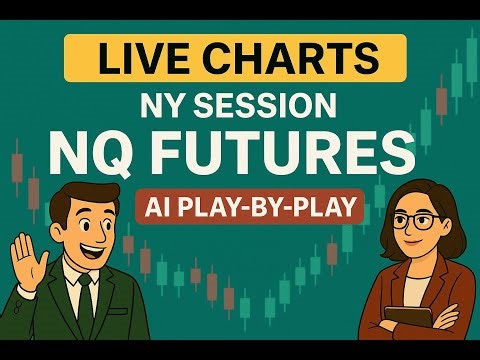 LIVE CHARTS

NY SESSION

NQ FUTURES

AI PLAY-BY-PLAY